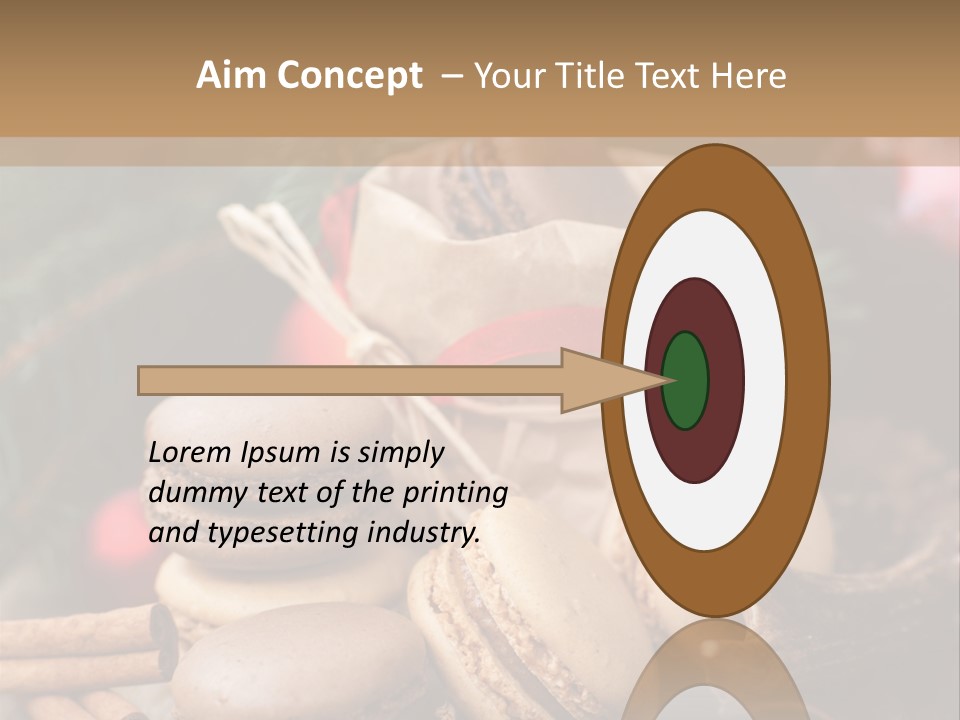 Aim Concept – Your Title Text Here

Lorem Ipsum is simply dummy text of the printing and typesetting industry.